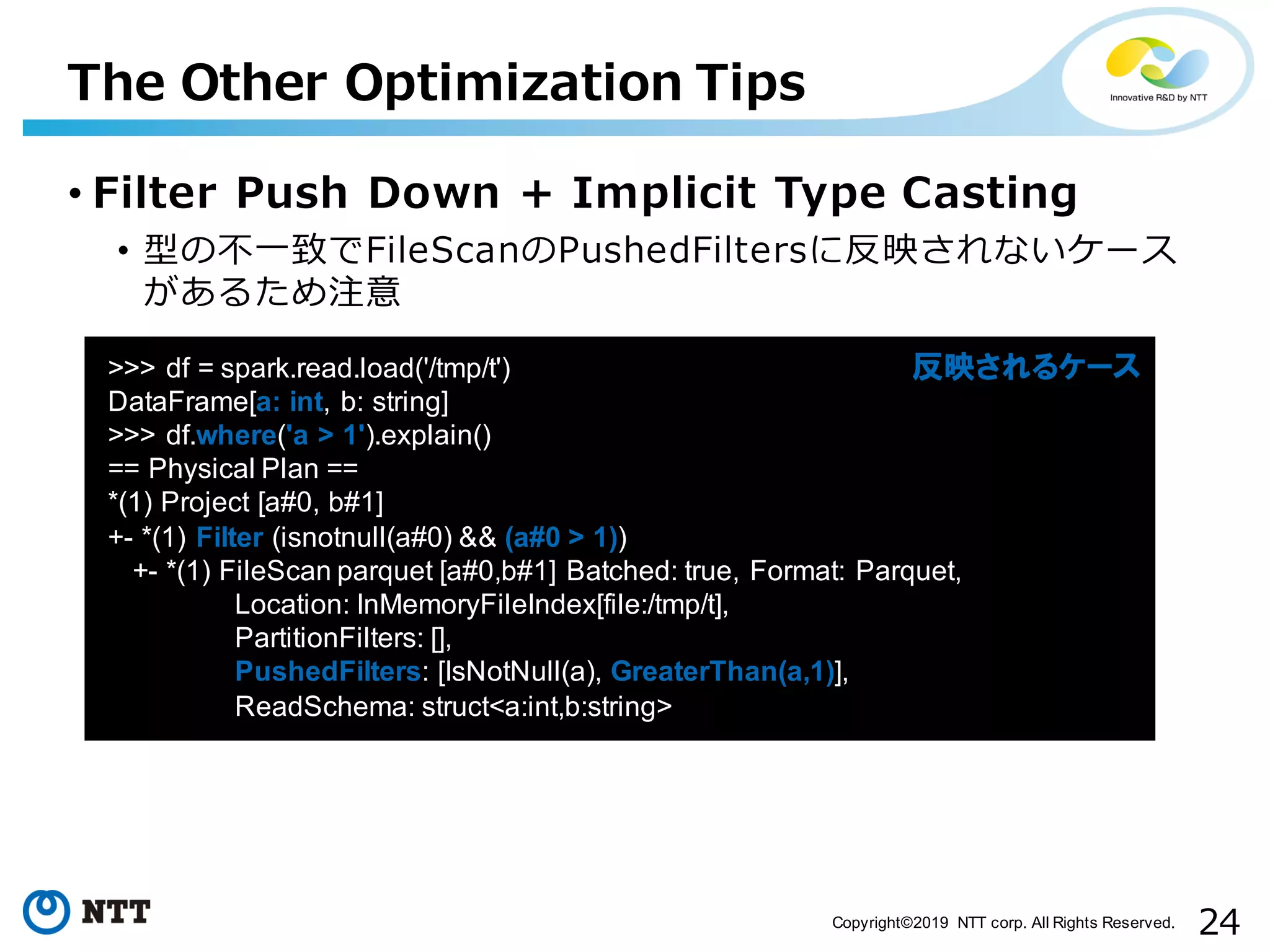 The Other Optimization Tips

Innovative R&D by NTT

• Filter Push Down + Implicit Type Casting

• 型の不一致でFileScanのPushedFiltersに反映されないケースがあるため注意

反映されるケース

>>> df = spark.read.load('/tmp/t')
DataFrame[a: int, b: string]
>>> df.where('a > 1').explain()
== Physical Plan ==
*(1) Project [a#0, b#1]
+- *(1) Filter (isnotnull(a#0) && (a#0 > 1))
+- *(1) FileScan parquet [a#0,b#1] Batched: true, Format: Parquet,
Location: InMemoryFileIndex[file:/tmp/t],
PartitionFilters: [],
PushedFilters: [IsNotNull(a), GreaterThan(a,1)],
ReadSchema: struct<a:int,b:string>

NTT

Copyright©2019 NTT corp. All Rights Reserved. 24